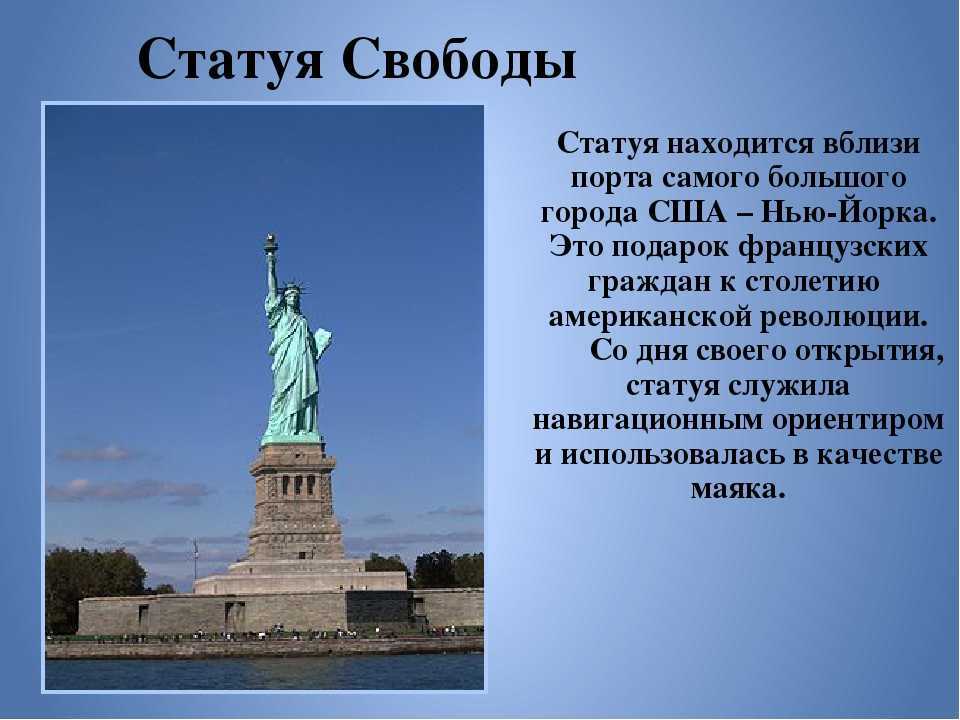 Статуя Свободы

Статуя находится вблизи порта самого большого города США – Нью-Йорка. Это подарок французских граждан к столетию американской революции.

Со дня своего открытия, статуя служила навигационным ориентиром и использовалась в качестве маяка.